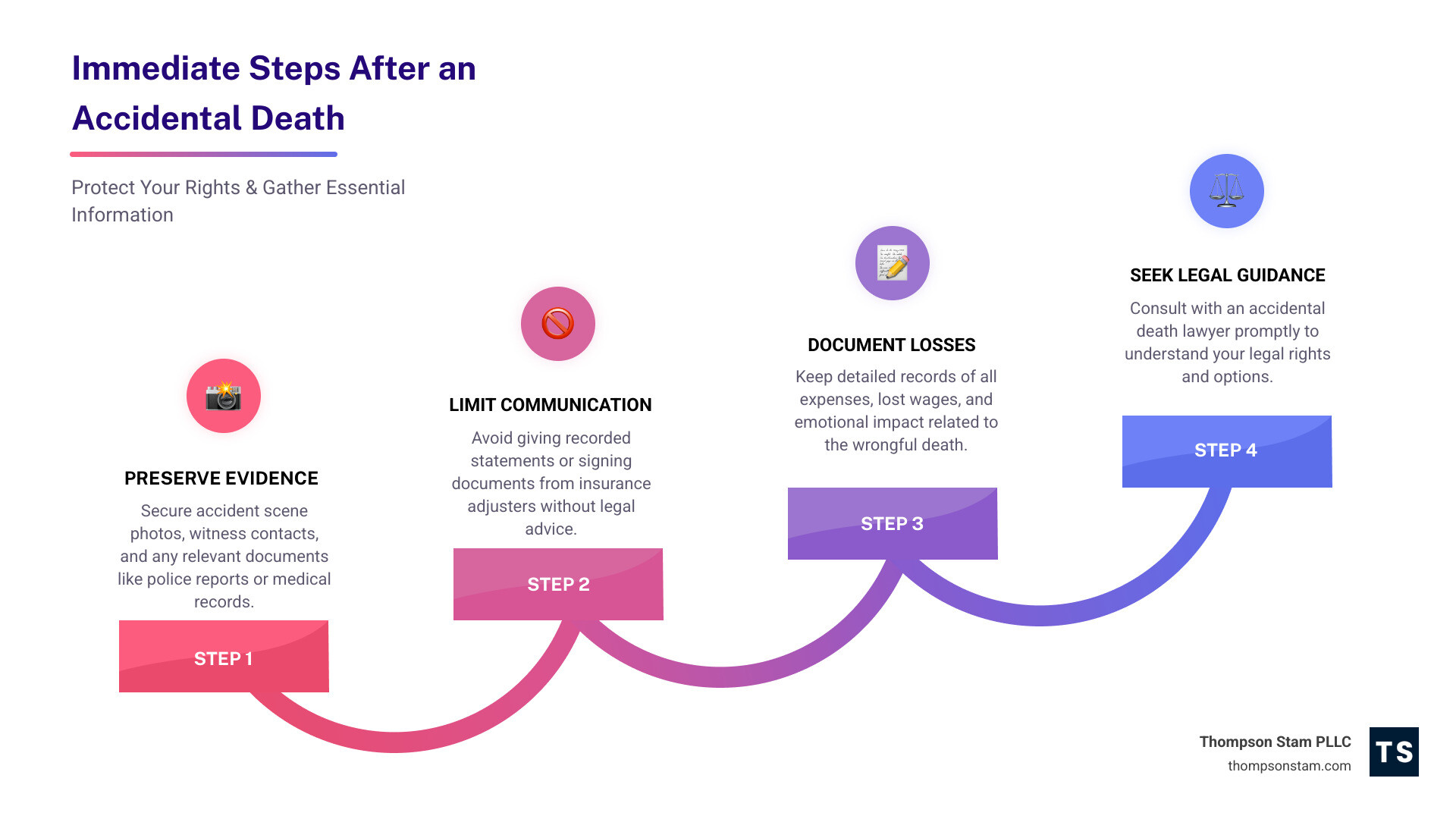 Immediate Steps After an Accidental Death

Protect Your Rights & Gather Essential Information

PRESERVE EVIDENCE

Secure accident scene photos, witness contacts, and any relevant documents like police reports or medical records.

STEP 1

LIMIT COMMUNICATION

Avoid giving recorded statements or signing documents from insurance adjusters without legal advice.

STEP 2

DOCUMENT LOSSES

Keep detailed records of all expenses, lost wages, and emotional impact related to the wrongful death.

STEP 3

SEEK LEGAL GUIDANCE

Consult with an accidental death lawyer promptly to understand your legal rights and options.

STEP 4

Thompson Stam PLLC
thompsonstam.com

TS